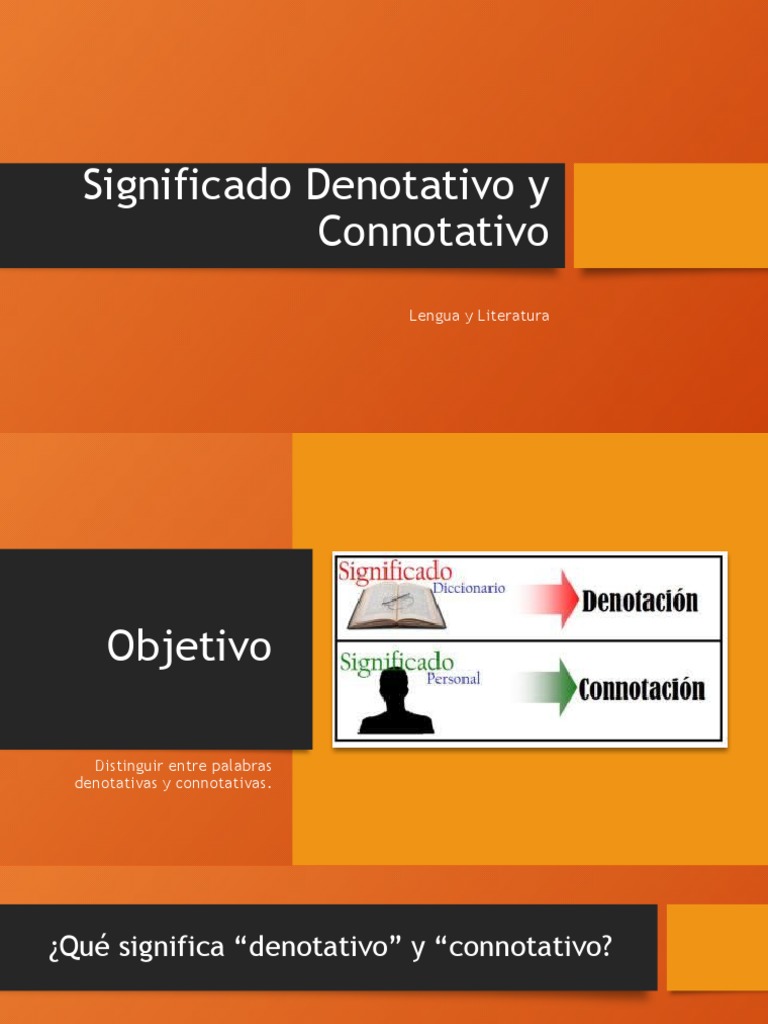 Significado Denotativo y Connotativo

Lengua y Literatura

Objetivo

Distinguir entre palabras denotativas y connotativas.

Significado
Diccionario
Denotación

Significado
Personal
Connotación

¿Qué significa “denotativo” y “connotativo?